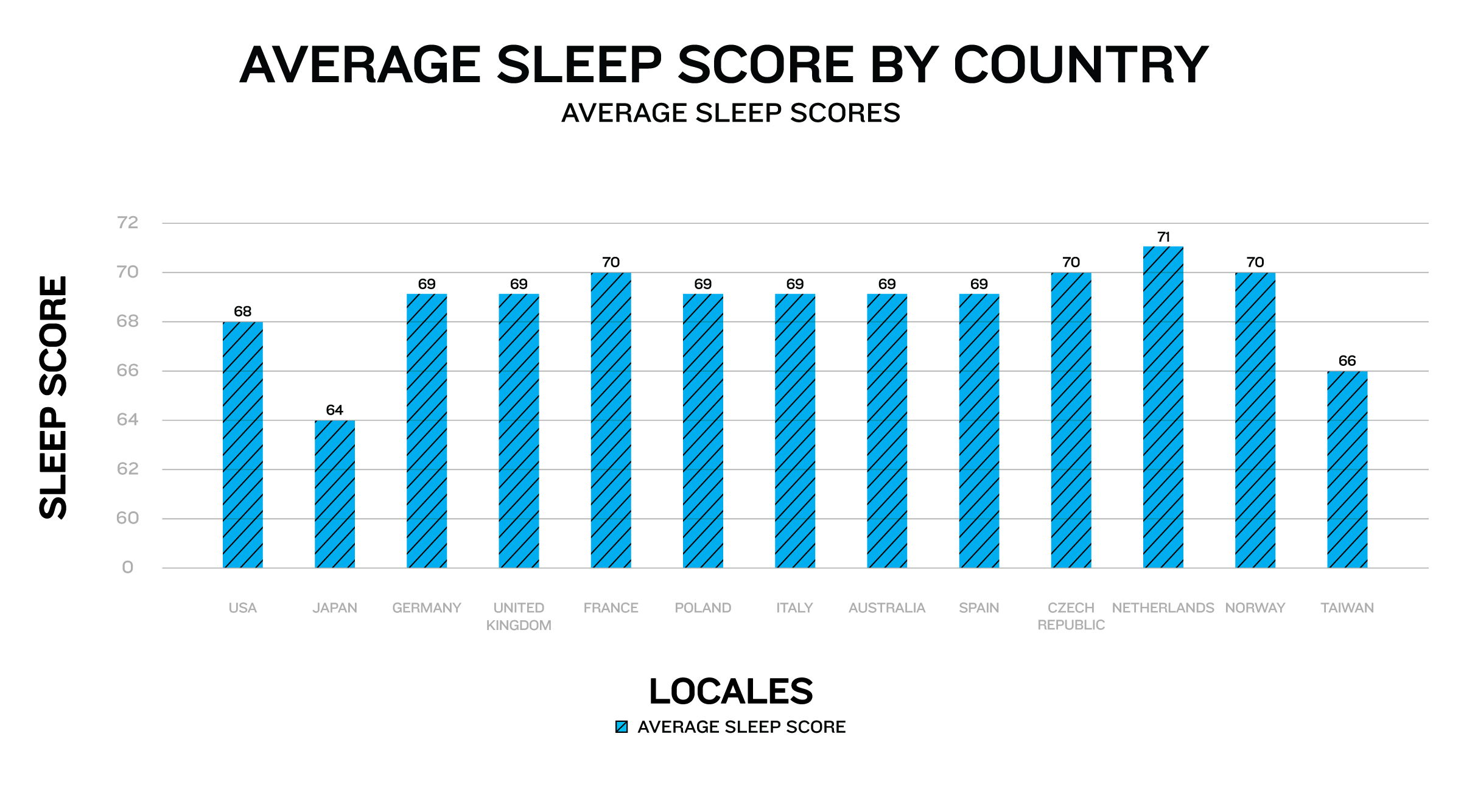 AVERAGE SLEEP SCORE BY COUNTRY
AVERAGE SLEEP SCORES

SLEEP SCORE

72
70
68
66
64
62
60
0

68
64
69
69
70
69
69
69
69
70
71
70
66

USA
JAPAN
GERMANY
UNITED KINGDOM
FRANCE
POLAND
ITALY
AUSTRALIA
SPAIN
CZECH REPUBLIC
NETHERLANDS
NORWAY
TAIWAN

LOCALES

AVERAGE SLEEP SCORE